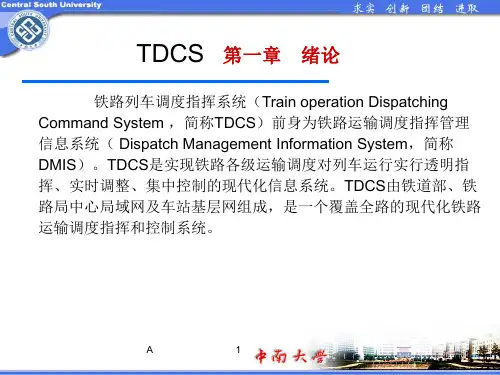 Central South University

求实 创新 团结 进取

TDCS 第一章 绪论

铁路列车调度指挥系统（Train operation Dispatching Command System ，简称TDCS）前身为铁路运输调度指挥管理信息系统（ Dispatch Management Information System，简称DMIS）。TDCS是实现铁路各级运输调度对列车运行实行透明指挥、实时调整、集中控制的现代化信息系统。TDCS由铁道部、铁路局中心局域网及车站基层网组成，是一个覆盖全路的现代化铁路运输调度指挥和控制系统。

A

1

中南大学